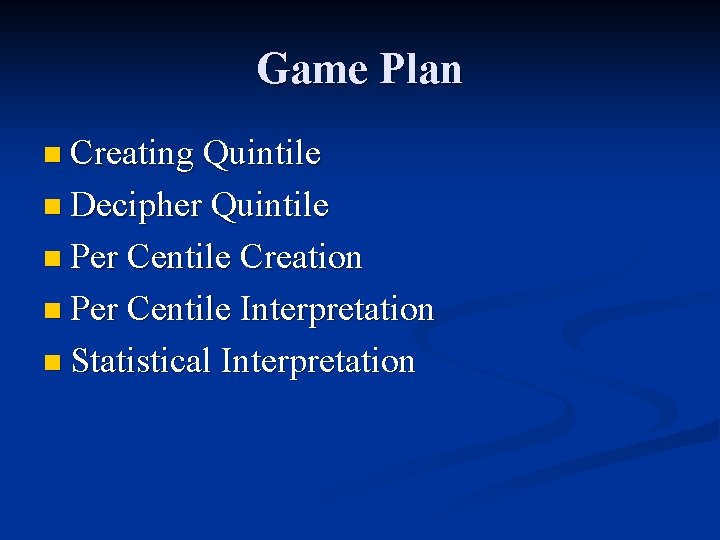 Game Plan

- Creating Quintile
- Decipher Quintile
- Per Centile Creation
- Per Centile Interpretation
- Statistical Interpretation